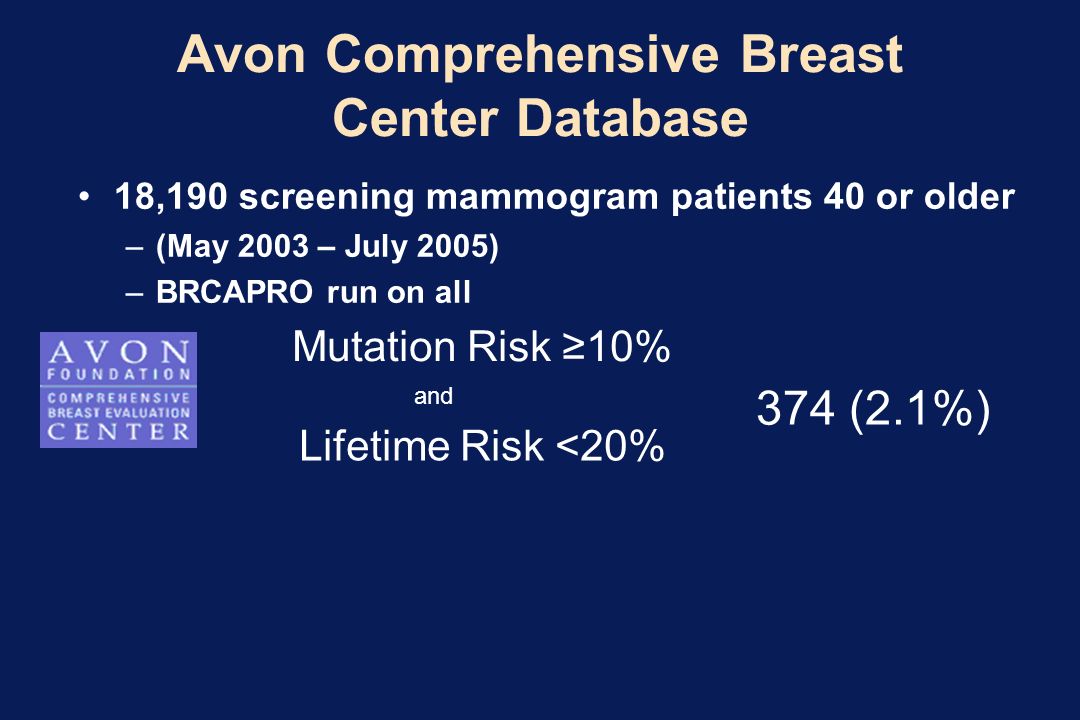 Avon Comprehensive Breast Center Database

• 18,190 screening mammogram patients 40 or older
– (May 2003 – July 2005)
– BRCAPRO run on all

AVON FOUNDATION COMPREHENSIVE BREAST EVALUATION CENTER

Mutation Risk ≥10%

and

Lifetime Risk <20%

374 (2.1%)